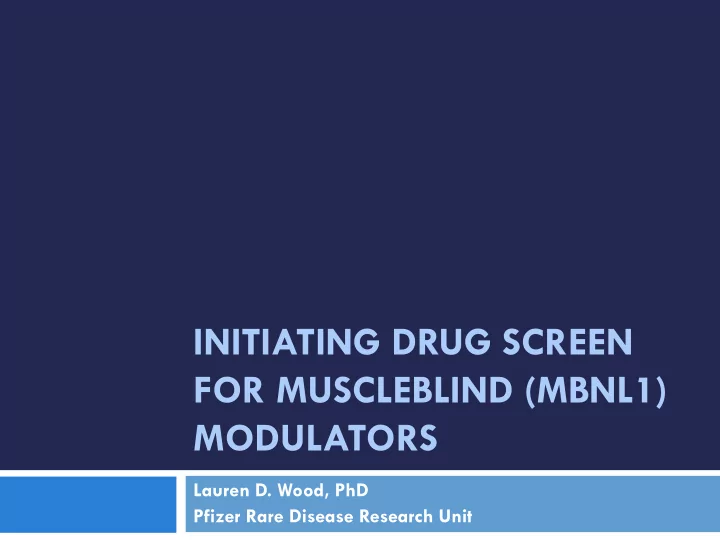 INITIATING DRUG SCREEN FOR MUSCLEBLIND (MBNL1) MODULATORS

Lauren D. Wood, PhD
Pfizer Rare Disease Research Unit